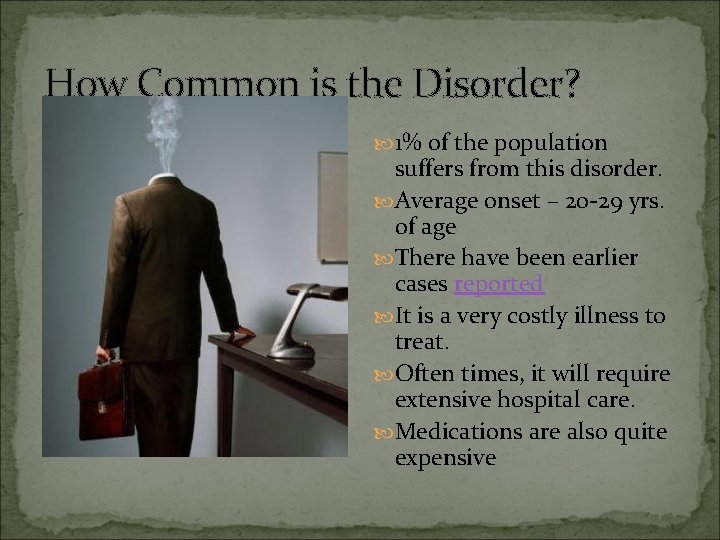 How Common is the Disorder?

1% of the population suffers from this disorder.

Average onset – 20-29 yrs. of age

There have been earlier cases reported

It is a very costly illness to treat.

Often times, it will require extensive hospital care.

Medications are also quite expensive